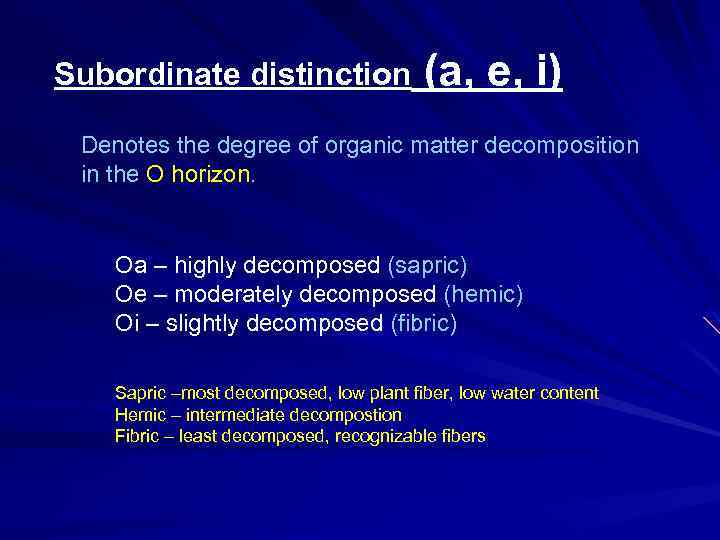 Subordinate distinction (a, e, i)

Denotes the degree of organic matter decomposition in the O horizon.

Oa – highly decomposed (sapric)
Oe – moderately decomposed (hemic)
Oi – slightly decomposed (fibric)

Sapric –most decomposed, low plant fiber, low water content
Hemic – intermediate decompostion
Fibric – least decomposed, recognizable fibers